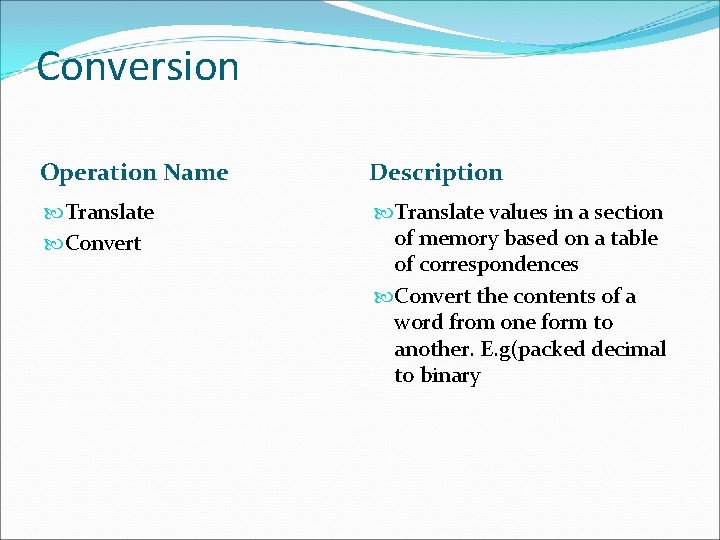 Conversion

Operation Name

Translate
Convert

Description

Translate values in a section of memory based on a table of correspondences
Convert the contents of a word from one form to another. E.g(packed decimal to binary